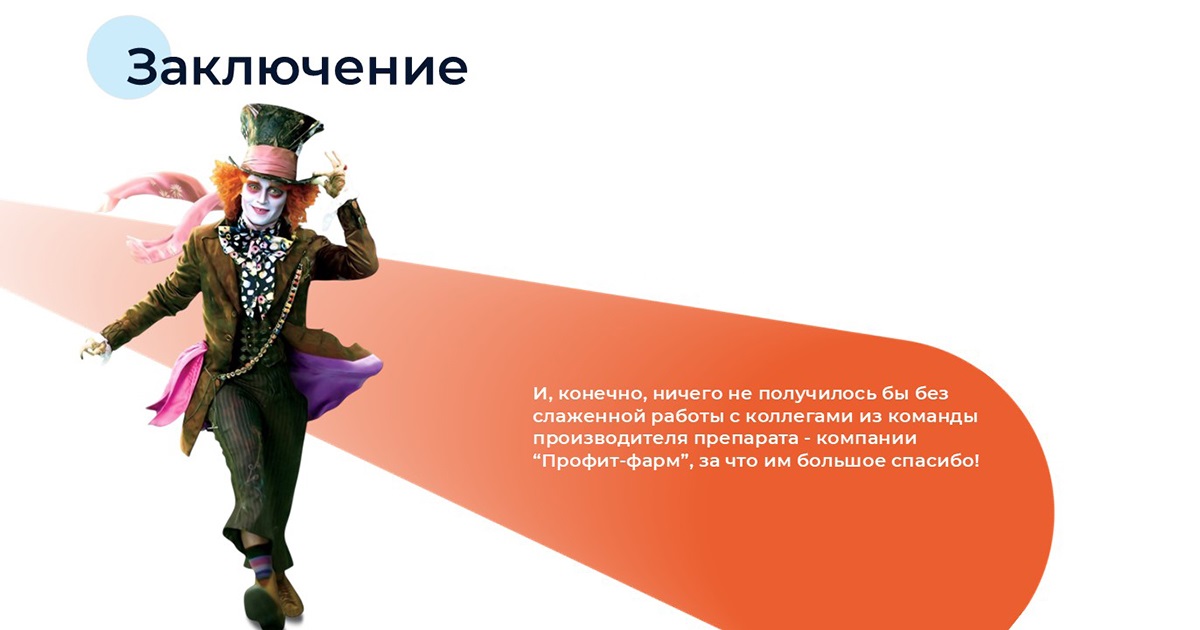 Заключение

И, конечно, ничего не получилось бы без слаженной работы с коллегами из команды производителя препарата - компании “Профит-фарм”, за что им большое спасибо!